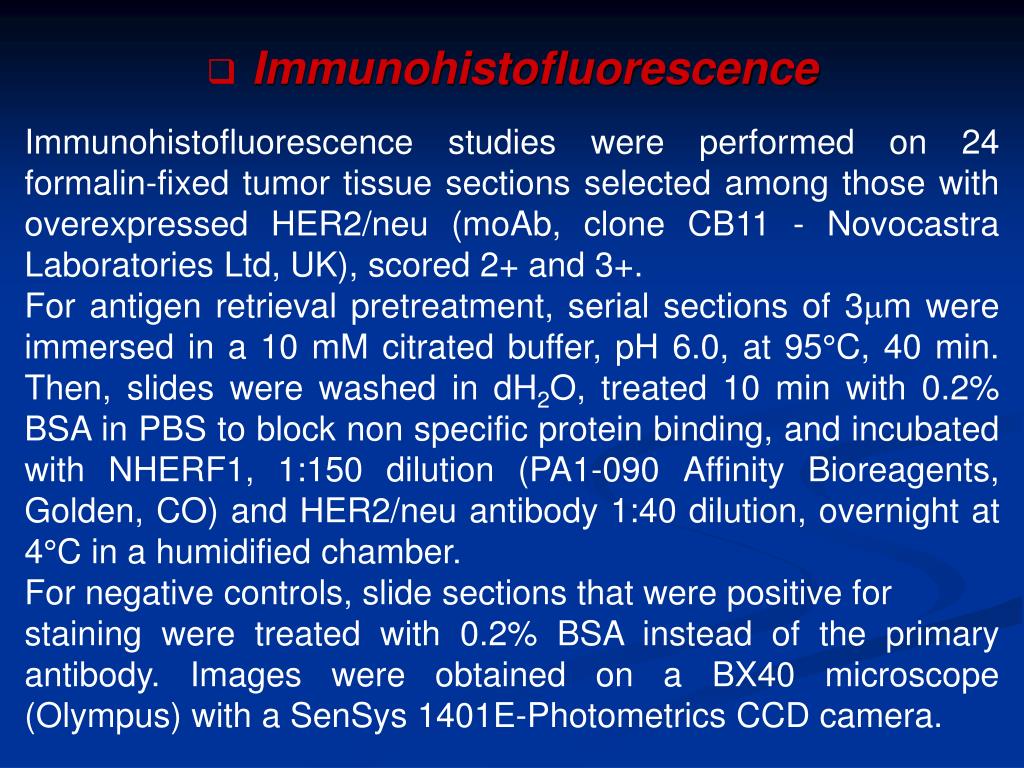 ❑ Immunohistofluorescence

Immunohistofluorescence studies were performed on 24 formalin-fixed tumor tissue sections selected among those with overexpressed HER2/neu (moAb, clone CB11 - Novocastra Laboratories Ltd, UK), scored 2+ and 3+.
For antigen retrieval pretreatment, serial sections of 3$\mu$m were immersed in a 10 mM citrated buffer, pH 6.0, at 95°C, 40 min. Then, slides were washed in $dH_2O$, treated 10 min with 0.2% BSA in PBS to block non specific protein binding, and incubated with NHERF1, 1:150 dilution (PA1-090 Affinity Bioreagents, Golden, CO) and HER2/neu antibody 1:40 dilution, overnight at 4°C in a humidified chamber.
For negative controls, slide sections that were positive for staining were treated with 0.2% BSA instead of the primary antibody. Images were obtained on a BX40 microscope (Olympus) with a SenSys 1401E-Photometrics CCD camera.